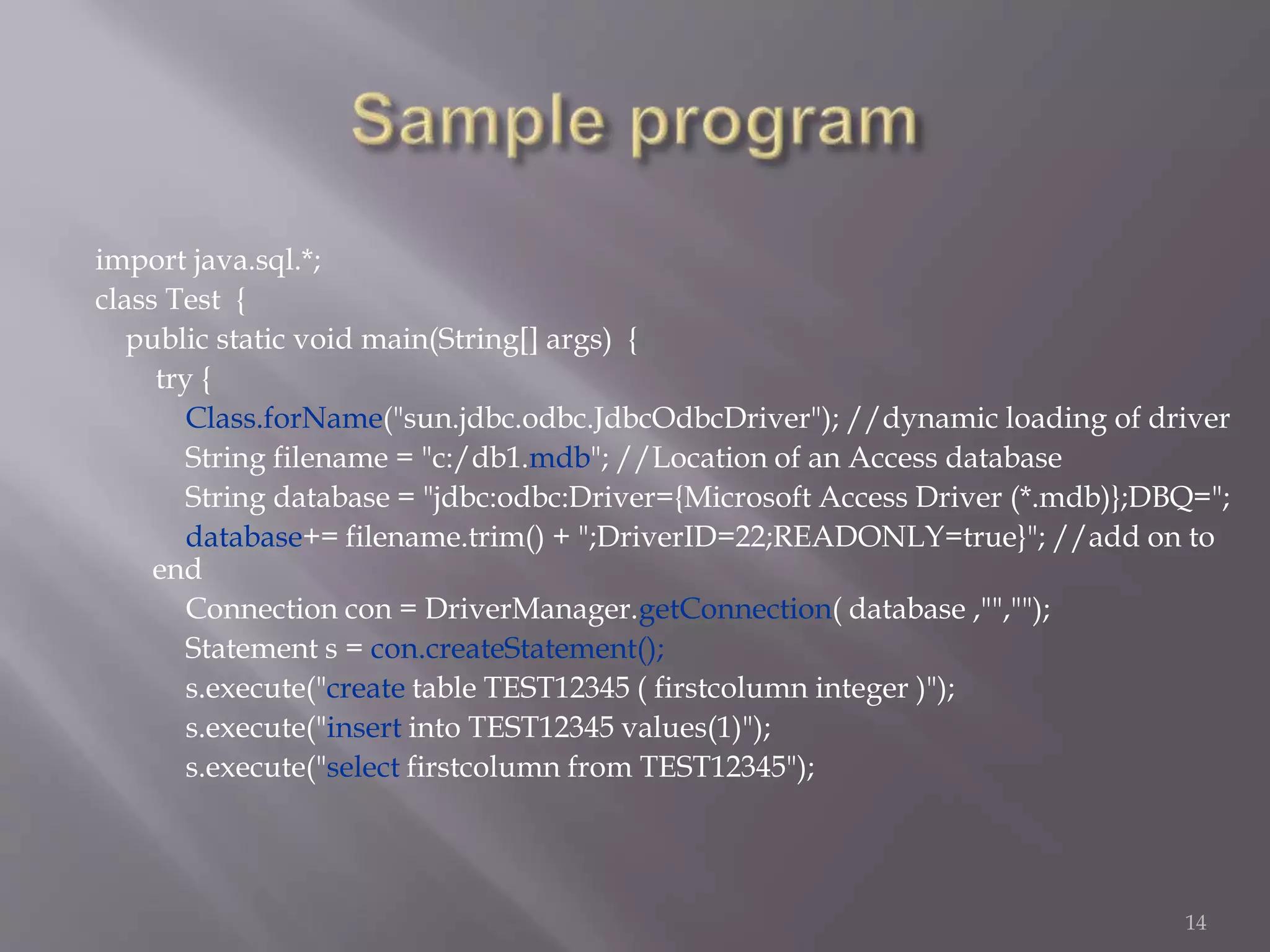 Sample program

import java.sql.*;
class Test {
public static void main(String[] args) {
try {
Class.forName("sun.jdbc.odbc.JdbcOdbcDriver"); //dynamic loading of driver
String filename = "c:/db1.mdb"; //Location of an Access database
String database = "jdbc:odbc:Driver={Microsoft Access Driver (*.mdb)};DBQ=";
database+= filename.trim() + ";DriverID=22;READONLY=true}"; //add on to end
Connection con = DriverManager.getConnection( database ,"","");
Statement s = con.createStatement();
s.execute("create table TEST12345 ( firstcolumn integer )");
s.execute("insert into TEST12345 values(1)");
s.execute("select firstcolumn from TEST12345");

14